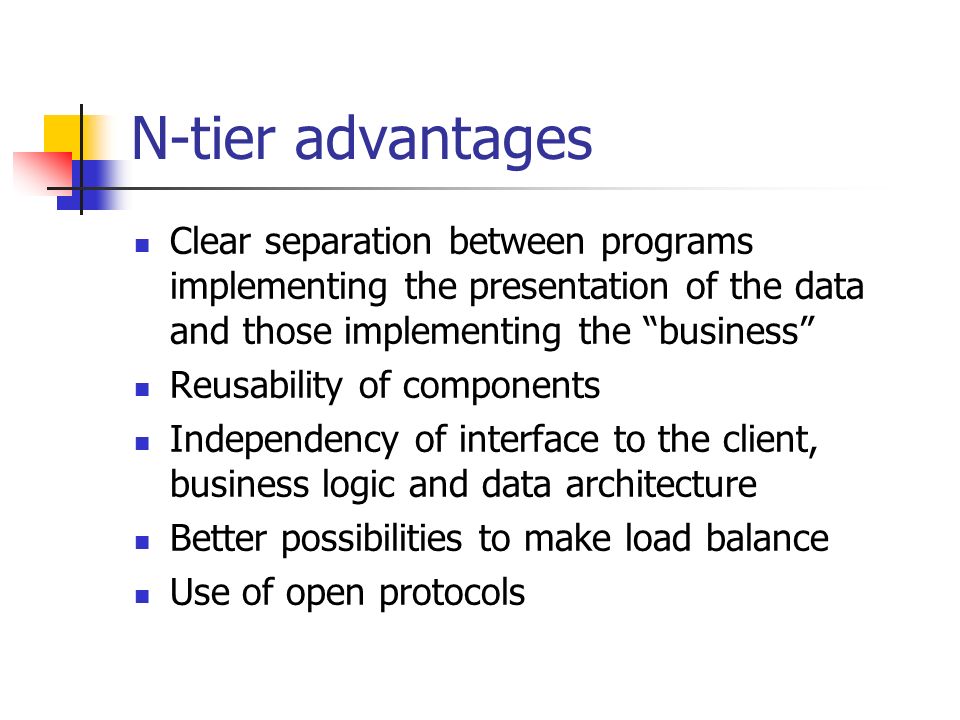 N-tier advantages

- Clear separation between programs implementing the presentation of the data and those implementing the “business”
- Reusability of components
- Independency of interface to the client, business logic and data architecture
- Better possibilities to make load balance
- Use of open protocols